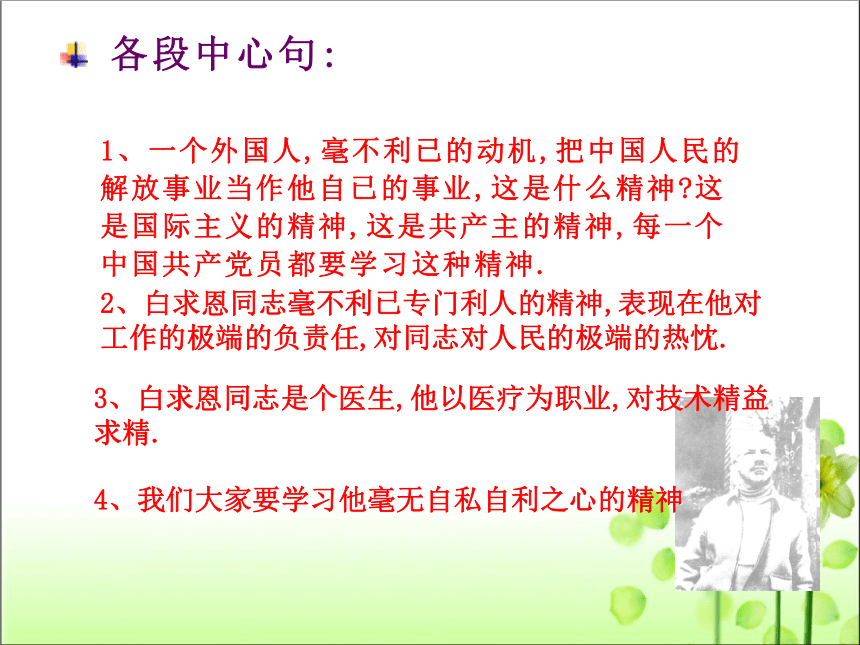 各段中心句:

1、一个外国人,毫不利已的动机,把中国人民的解放事业当作他自已的事业,这是什么精神?这是国际主义的精神,这是共产主的精神,每一个中国共产党员都要学习这种精神.

2、白求恩同志毫不利已专门利人的精神,表现在他对工作的极端的负责任,对同志对人民的极端的热忱.

3、白求恩同志是个医生,他以医疗为职业,对技术精益求精.

4、我们大家要学习他毫无自私自利之心的精神